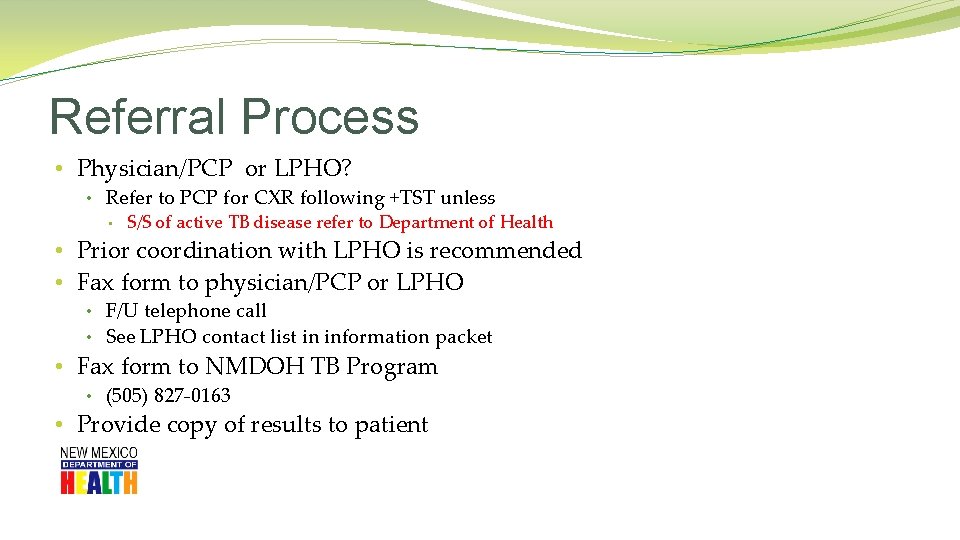 Referral Process

• Physician/PCP or LPHO?
• Refer to PCP for CXR following +TST unless
• S/S of active TB disease refer to Department of Health
• Prior coordination with LPHO is recommended
• Fax form to physician/PCP or LPHO
• F/U telephone call
• See LPHO contact list in information packet
• Fax form to NMDOH TB Program
• (505) 827-0163
• Provide copy of results to patient

NEW MEXICO
DEPARTMENT OF
HEALTH